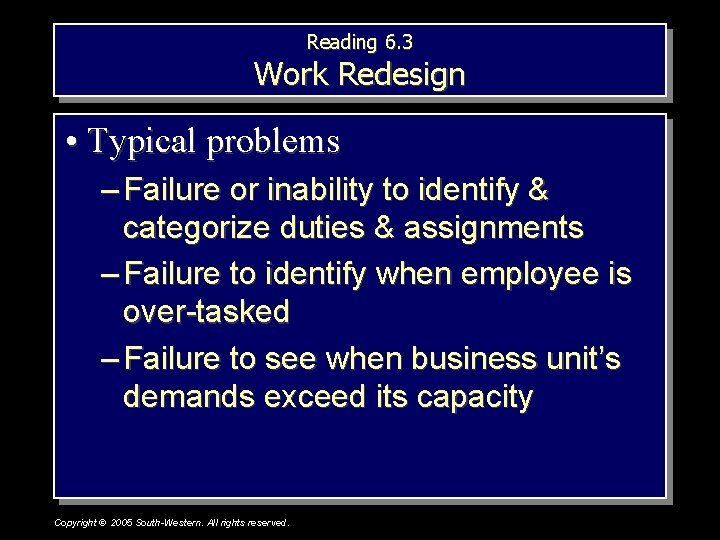 Reading 6.3
Work Redesign

• Typical problems
– Failure or inability to identify & categorize duties & assignments
– Failure to identify when employee is over-tasked
– Failure to see when business unit's demands exceed its capacity

Copyright © 2005 South-Western. All rights reserved.